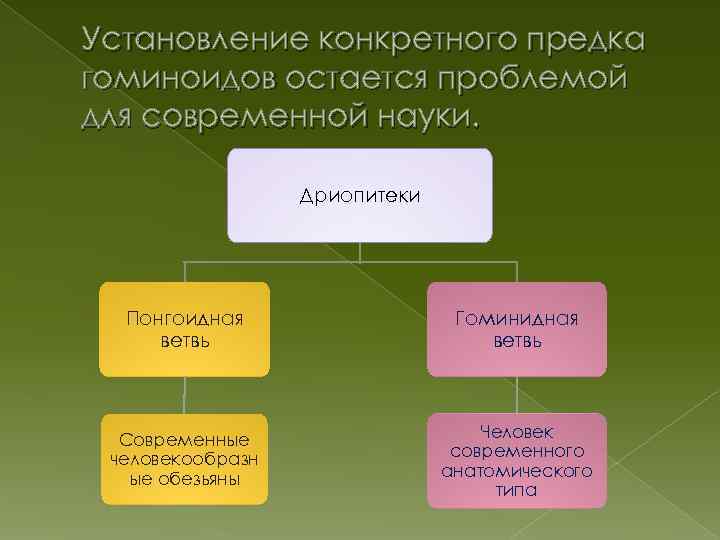 Установление конкретного предка гоминоидов остается проблемой для современной науки.

Дриопитеки

Понгоидная ветвь

Гоминидная ветвь

Современные человекообразные обезьяны

Человек современного анатомического типа